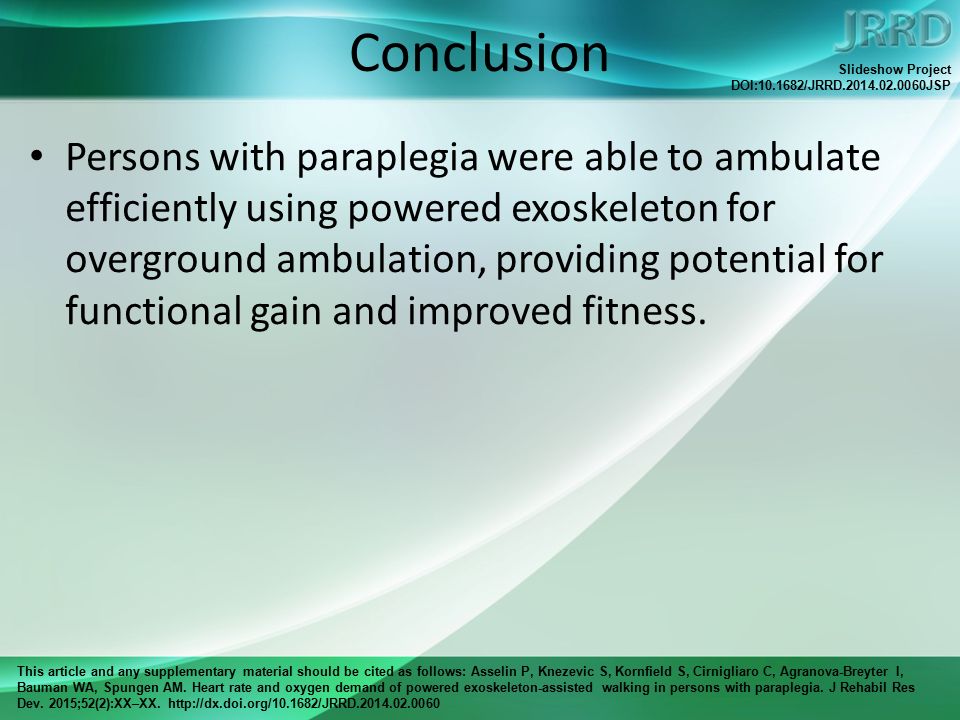 Conclusion

JRRD

Slideshow Project
DOI:10.1682/JRRD.2014.02.0060JSP

• Persons with paraplegia were able to ambulate efficiently using powered exoskeleton for overground ambulation, providing potential for functional gain and improved fitness.

This article and any supplementary material should be cited as follows: Asselin P, Knezevic S, Kornfield S, Cirnigliaro C, Agranova-Breyter I, Bauman WA, Spungen AM. Heart rate and oxygen demand of powered exoskeleton-assisted walking in persons with paraplegia. J Rehabil Res Dev. 2015;52(2):XX–XX. http://dx.doi.org/10.1682/JRRD.2014.02.0060